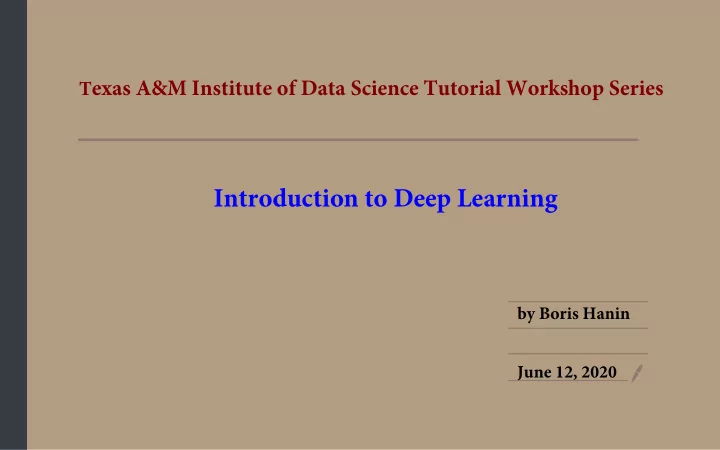 Texas A&M Institute of Data Science Tutorial Workshop Series

Introduction to Deep Learning

by Boris Hanin

June 12, 2020